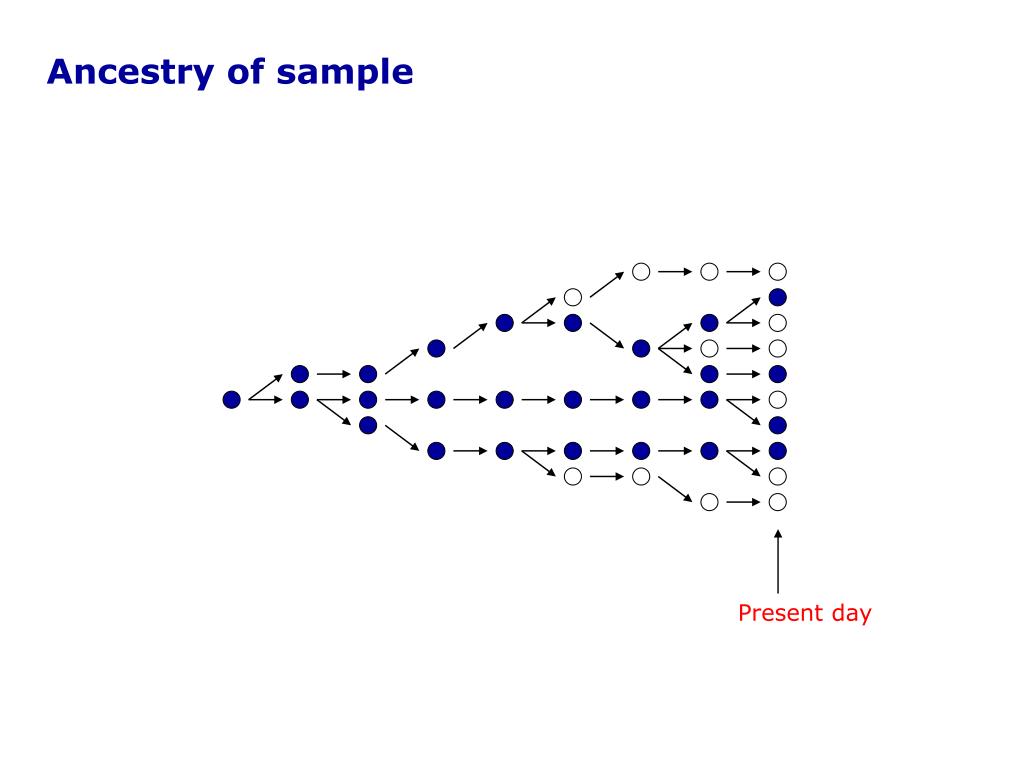 Ancestry of sample

Present day